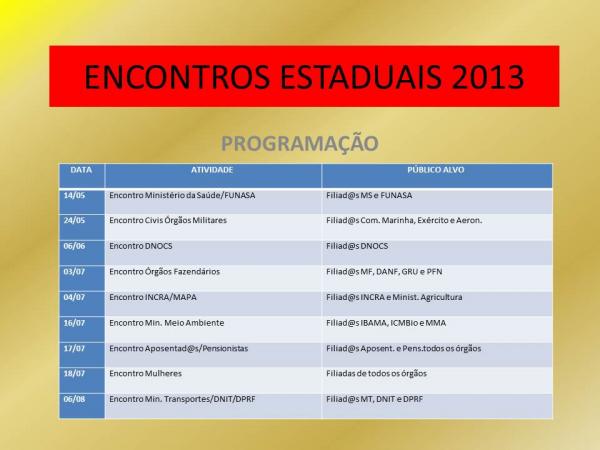 ENCONTROS ESTADUAIS 2013

PROGRAMAÇÃO

| DATA | ATIVIDADE | PÚBLICO ALVO |
|---|---|---|
| 14/05 | Encontro Ministério da Saúde/FUNASA | Filiad@s MS e FUNASA |
| 24/05 | Encontro Civis Órgãos Militares | Filiad@s Com. Marinha, Exército e Aeron. |
| 06/06 | Encontro DNOCS | Filiad@s DNOCS |
| 03/07 | Encontro Órgãos Fazendários | Filiad@s MF, DANF, GRU e PFN |
| 04/07 | Encontro INCRA/MAPA | Filiad@s INCRA e Minist. Agricultura |
| 16/07 | Encontro Min. Meio Ambiente | Filiad@s IBAMA, ICMBio e MMA |
| 17/07 | Encontro Aposentad@s/Pensionistas | Filiad@s Aposent. e Pens.todos os órgãos |
| 18/07 | Encontro Mulheres | Filiadas de todos os órgãos |
| 06/08 | Encontro Min. Transportes/DNIT/DPRF | Filiad@s MT, DNIT e DPRF |